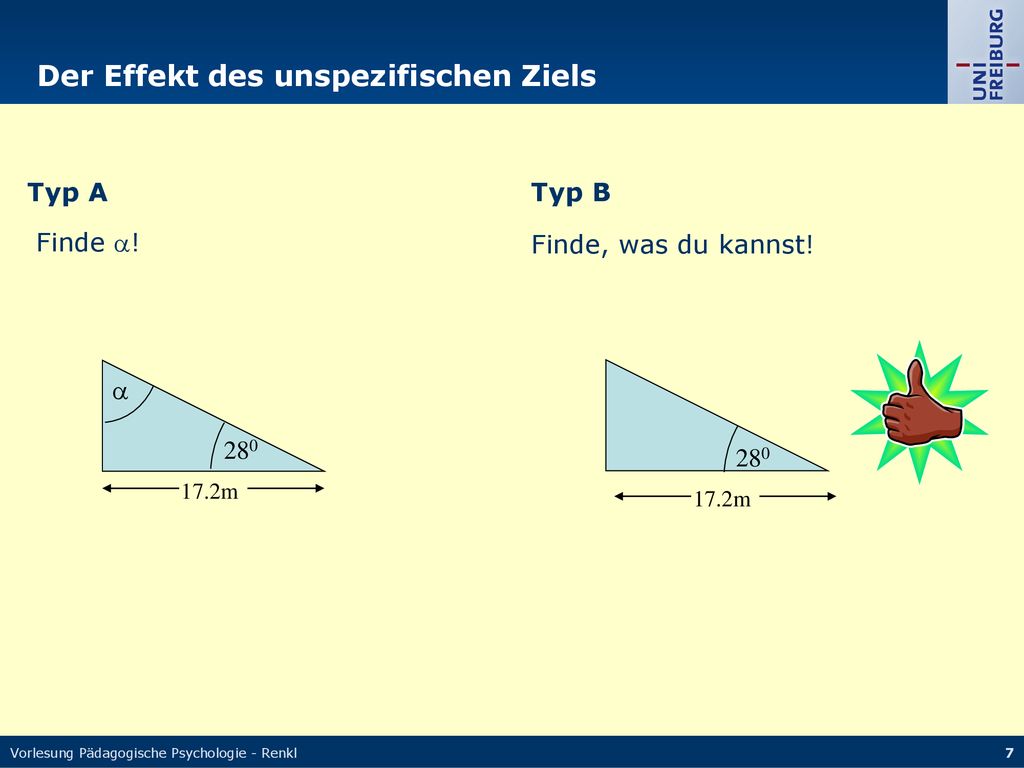 Der Effekt des unspezifischen Ziels

UNI FREIBURG

Typ A

Finde $\alpha$!

$\alpha$

$28^0$

17.2m

Typ B

Finde, was du kannst!

$28^0$

17.2m

Vorlesung Pädagogische Psychologie - Renkl

7